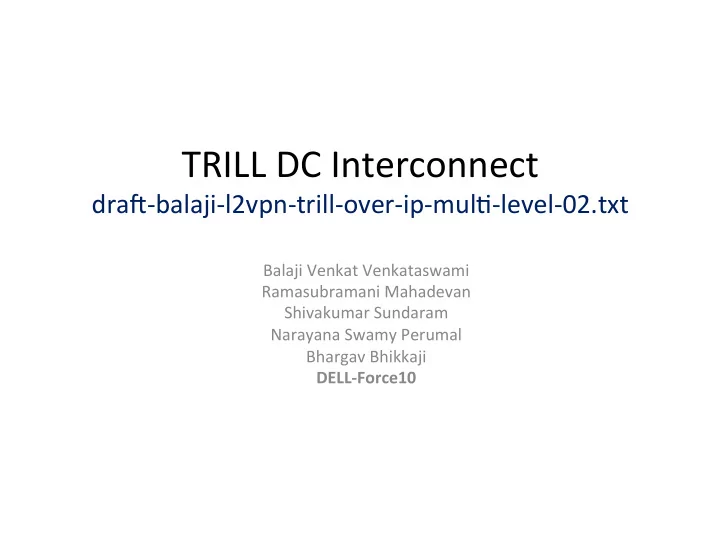 TRILL DC Interconnect
draft-balaji-l2vpn-trill-over-ip-multi-level-02.txt

Balaji Venkat Venkataswami
Ramasubramani Mahadevan
Shivakumar Sundaram
Narayana Swamy Perumal
Bhargav Bhikkaji
DELL-Force10